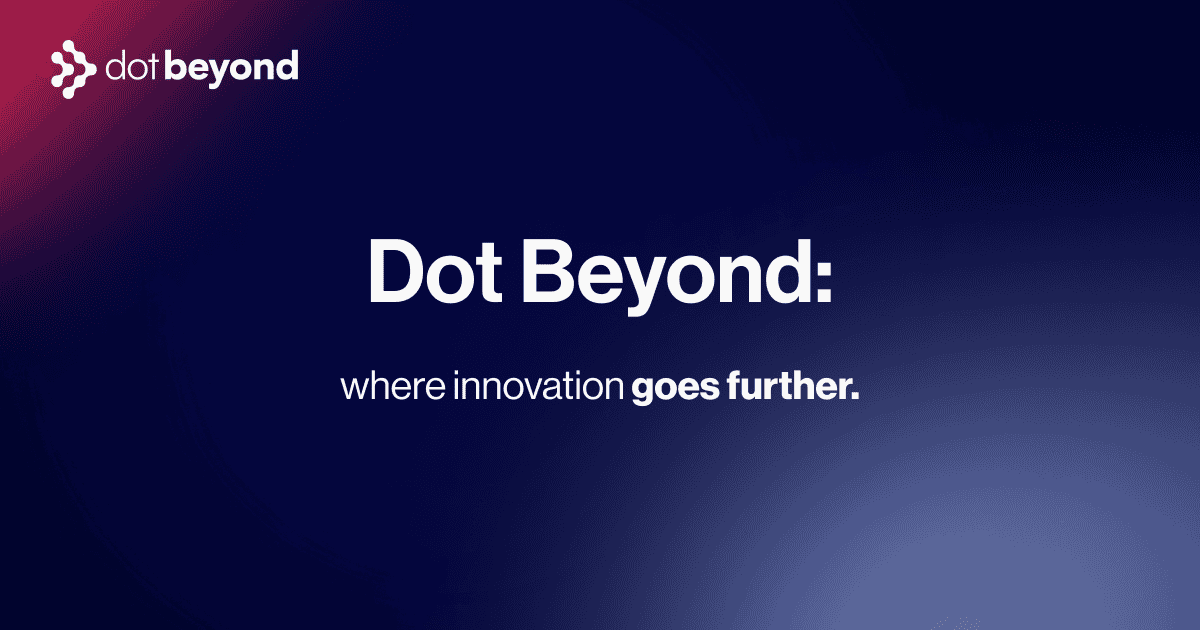 dot beyond

Dot Beyond:

where innovation goes further.